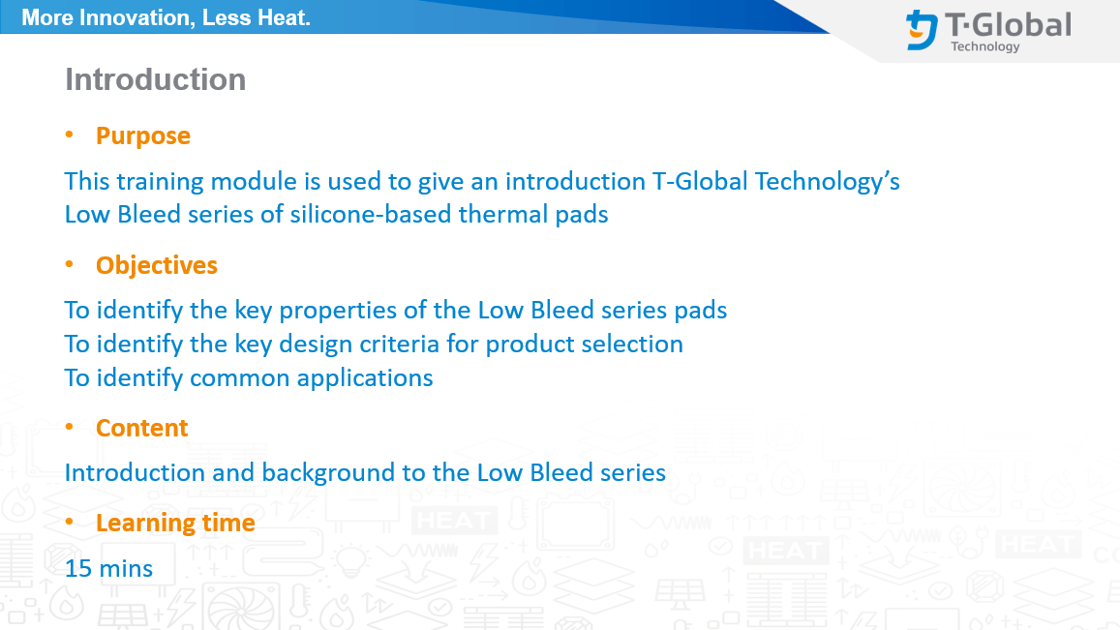 More Innovation, Less Heat.

T·Global
Technology

Introduction

• Purpose

This training module is used to give an introduction T-Global Technology's Low Bleed series of silicone-based thermal pads

• Objectives

To identify the key properties of the Low Bleed series pads
To identify the key design criteria for product selection
To identify common applications

• Content

Introduction and background to the Low Bleed series

• Learning time

15 mins

HEAT HEAT HEAT